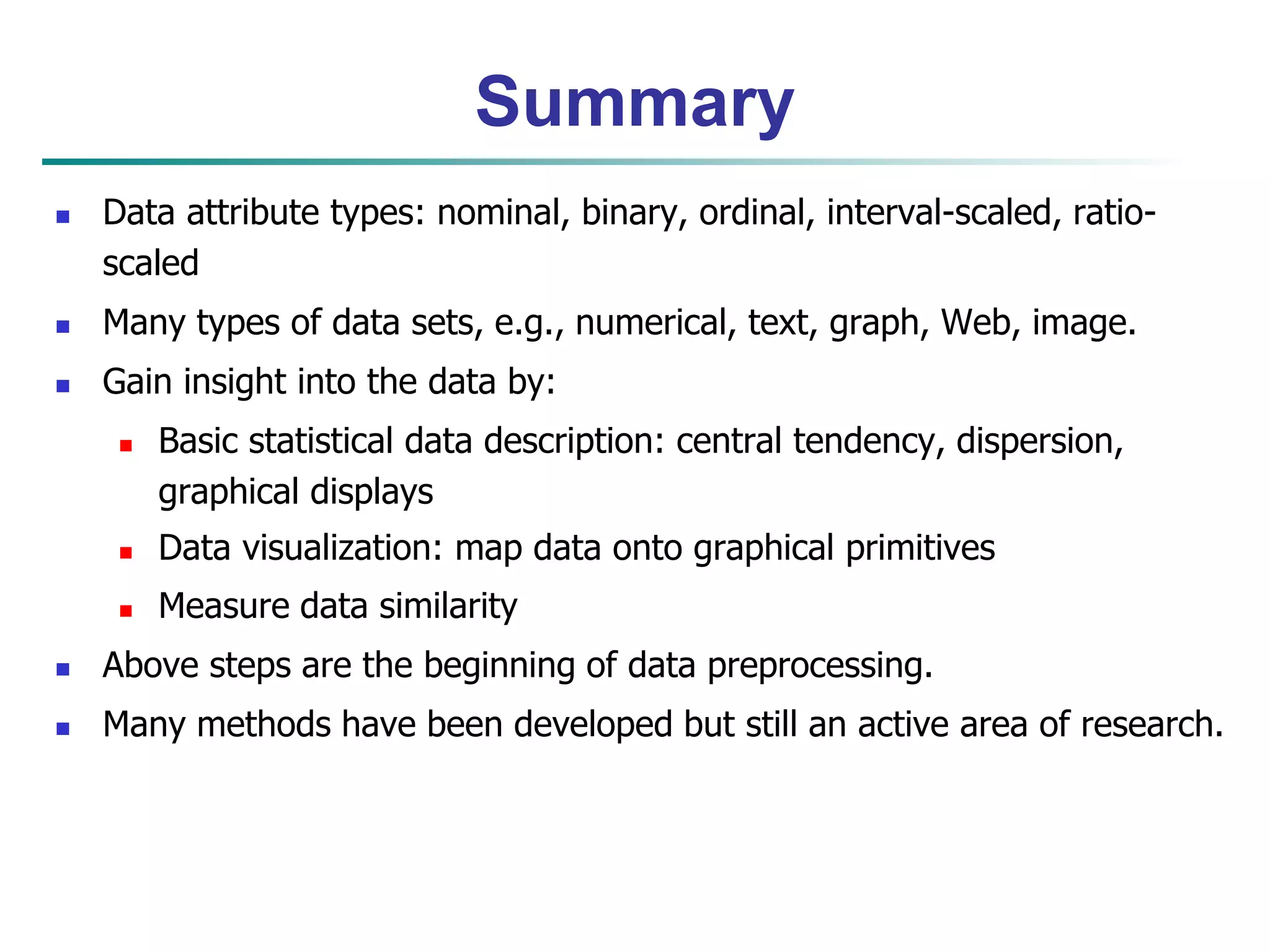 Summary

- Data attribute types: nominal, binary, ordinal, interval-scaled, ratio-scaled
- Many types of data sets, e.g., numerical, text, graph, Web, image.
- Gain insight into the data by:
  - Basic statistical data description: central tendency, dispersion, graphical displays
  - Data visualization: map data onto graphical primitives
  - Measure data similarity
- Above steps are the beginning of data preprocessing.
- Many methods have been developed but still an active area of research.